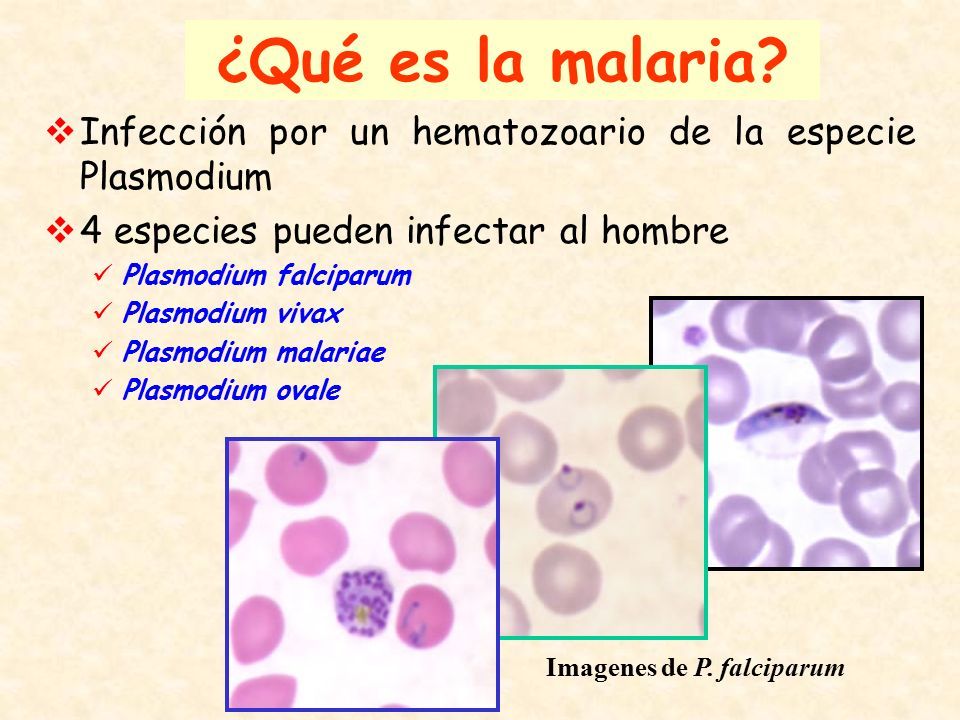 ¿Qué es la malaria?

❖ Infección por un hematozoario de la especie Plasmodium

❖ 4 especies pueden infectar al hombre

✓ Plasmodium falciparum
✓ Plasmodium vivax
✓ Plasmodium malariae
✓ Plasmodium ovale

Imagenes de P. falciparum